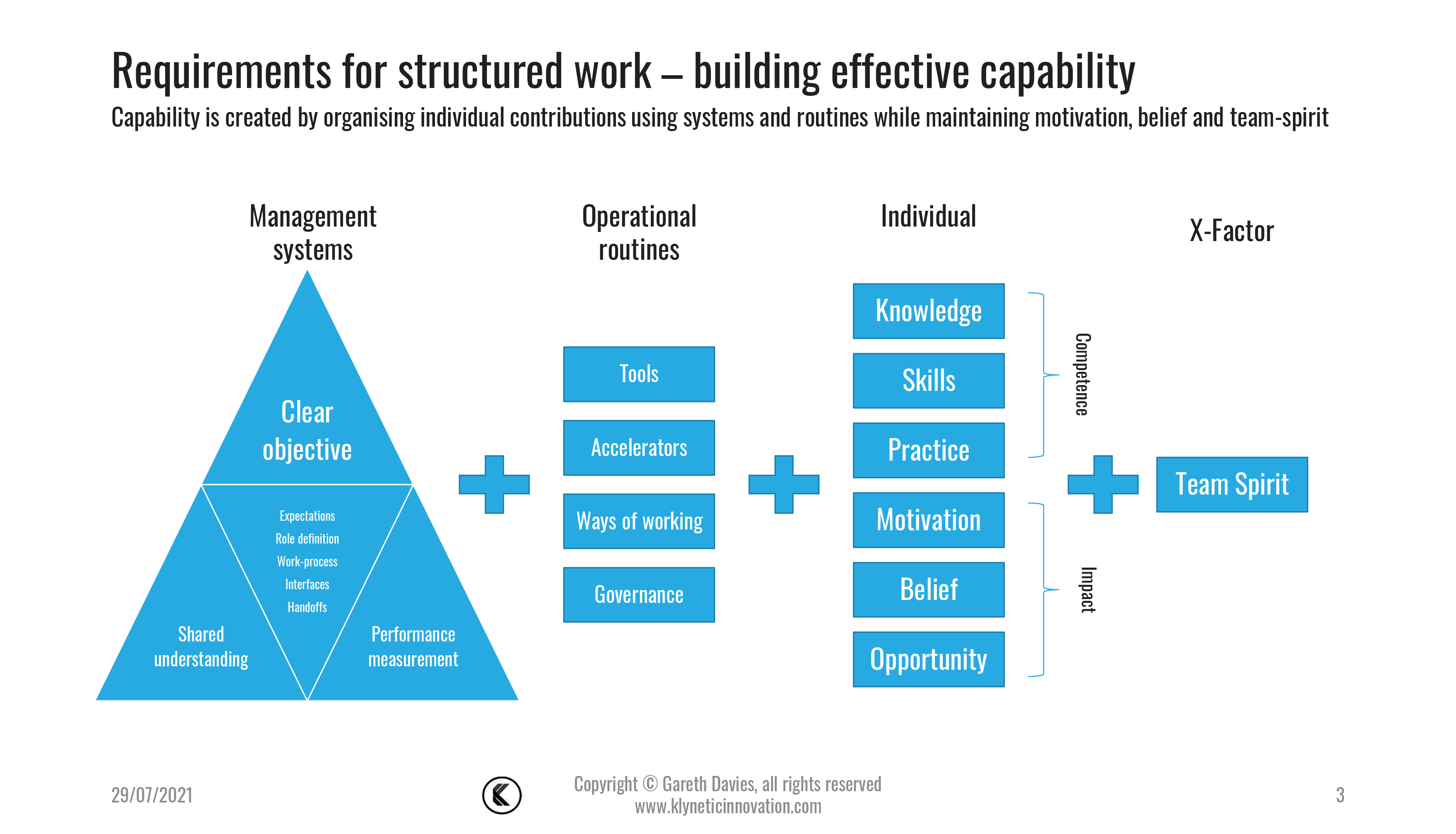 Requirements for structured work – building effective capability

Capability is created by organising individual contributions using systems and routines while maintaining motivation, belief and team-spirit

Management systems

Clear objective

Expectations
Role definition
Work-process
Interfaces
Handoffs

Shared understanding

Performance measurement

Operational routines

Tools

Accelerators

Ways of working

Governance

Individual

Knowledge

Skills

Practice

Motivation

Belief

Opportunity

Competence

Impact

X-Factor

Team Spirit

29/07/2021

Copyright © Gareth Davies, all rights reserved
www.klyneticinnovation.com

3